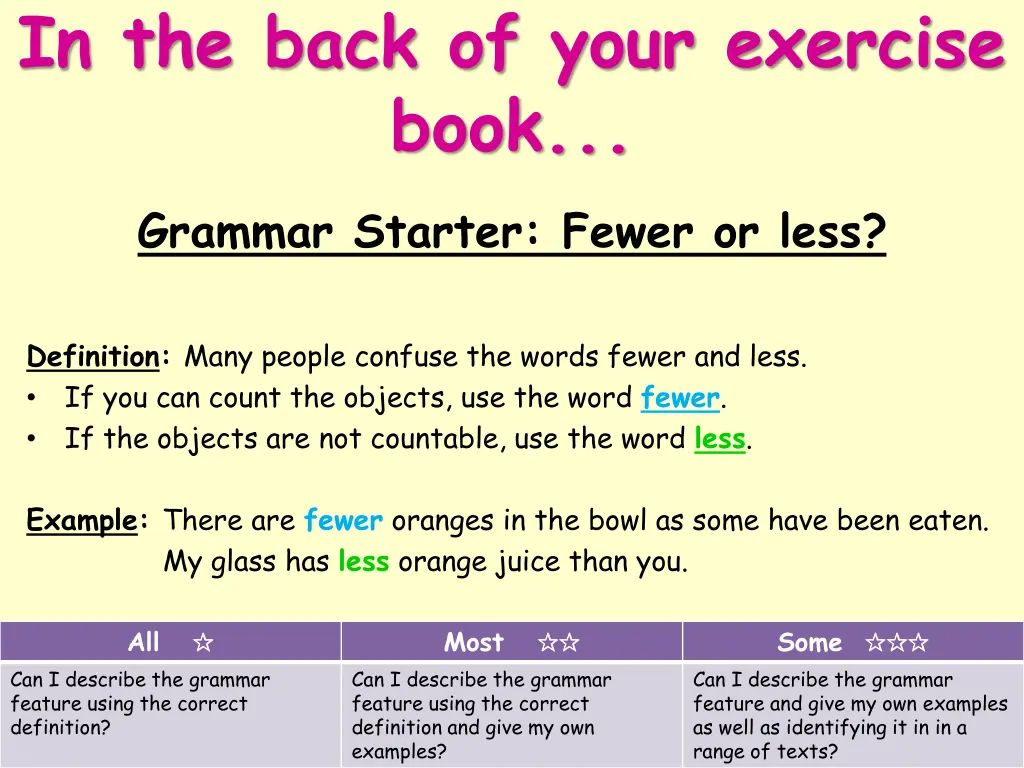 In the back of your exercise book...

Grammar Starter: Fewer or less?

Definition: Many people confuse the words fewer and less.
• If you can count the objects, use the word fewer.
• If the objects are not countable, use the word less.

Example: There are fewer oranges in the bowl as some have been eaten.
My glass has less orange juice than you.

| All ☆ | Most ☆☆ | Some ☆☆☆ |
|---|---|---|
| Can I describe the grammar feature using the correct definition? | Can I describe the grammar feature using the correct definition and give my own examples? | Can I describe the grammar feature and give my own examples as well as identifying it in in a range of texts? |